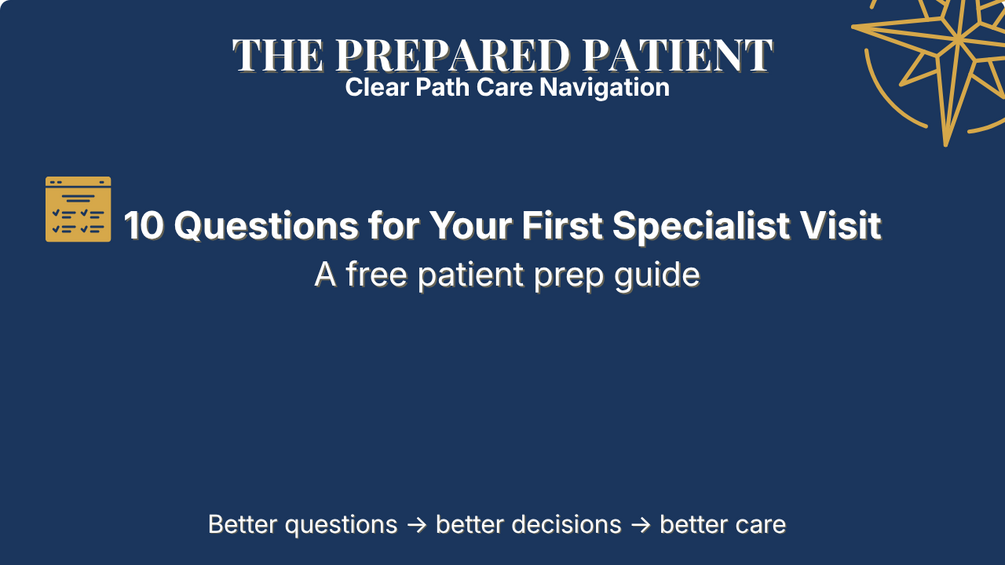 THE PREPARED PATIENT
Clear Path Care Navigation

10 Questions for Your First Specialist Visit
A free patient prep guide

Better questions → better decisions → better care